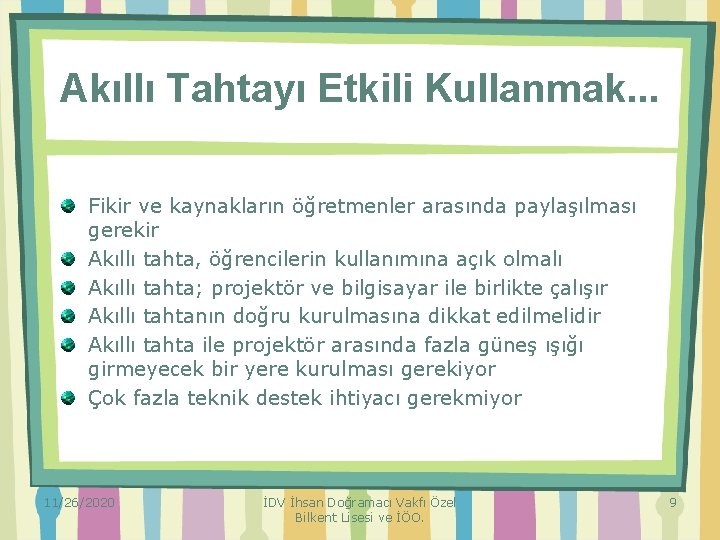 Akıllı Tahtayı Etkili Kullanmak...

Fikir ve kaynakların öğretmenler arasında paylaşılması gerekir

Akıllı tahta, öğrencilerin kullanımına açık olmalı

Akıllı tahta; projektör ve bilgisayar ile birlikte çalışır

Akıllı tahtanın doğru kurulmasına dikkat edilmelidir

Akıllı tahta ile projektör arasında fazla güneş ışığı girmeyecek bir yere kurulması gerekiyor

Çok fazla teknik destek ihtiyacı gerekmiyor

11/26/2020

İDV İhsan Doğramacı Vakfı Özel Bilkent Lisesi ve İÖO.

9